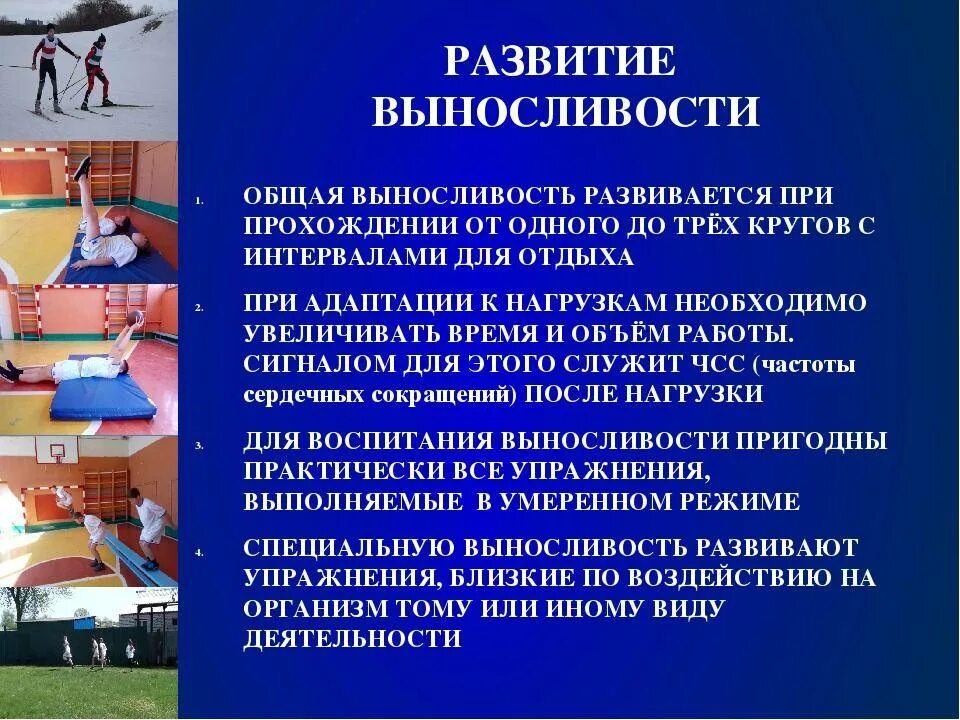 РАЗВИТИЕ ВЫНОСЛИВОСТИ

1. ОБЩАЯ ВЫНОСЛИВОСТЬ РАЗВИВАЕТСЯ ПРИ ПРОХОЖДЕНИИ ОТ ОДНОГО ДО ТРЁХ КРУГОВ С ИНТЕРВАЛАМИ ДЛЯ ОТДЫХА

2. ПРИ АДАПТАЦИИ К НАГРУЗКАМ НЕОБХОДИМО УВЕЛИЧИВАТЬ ВРЕМЯ И ОБЪЁМ РАБОТЫ. СИГНАЛОМ ДЛЯ ЭТОГО СЛУЖИТ ЧСС (частоты сердечных сокращений) ПОСЛЕ НАГРУЗКИ

3. ДЛЯ ВОСПИТАНИЯ ВЫНОСЛИВОСТИ ПРИГОДНЫ ПРАКТИЧЕСКИ ВСЕ УПРАЖНЕНИЯ, ВЫПОЛНЯЕМЫЕ В УМЕРЕННОМ РЕЖИМЕ

4. СПЕЦИАЛЬНУЮ ВЫНОСЛИВОСТЬ РАЗВИВАЮТ УПРАЖНЕНИЯ, БЛИЗКИЕ ПО ВОЗДЕЙСТВИЮ НА ОРГАНИЗМ ТОМУ ИЛИ ИНОМУ ВИДУ ДЕЯТЕЛЬНОСТИ